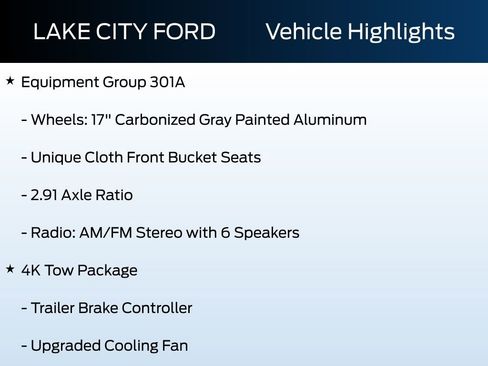 LAKE CITY FORD Vehicle Highlights

★ Equipment Group 301A

- Wheels: 17" Carbonized Gray Painted Aluminum

- Unique Cloth Front Bucket Seats

- 2.91 Axle Ratio

- Radio: AM/FM Stereo with 6 Speakers

★ 4K Tow Package

- Trailer Brake Controller

- Upgraded Cooling Fan